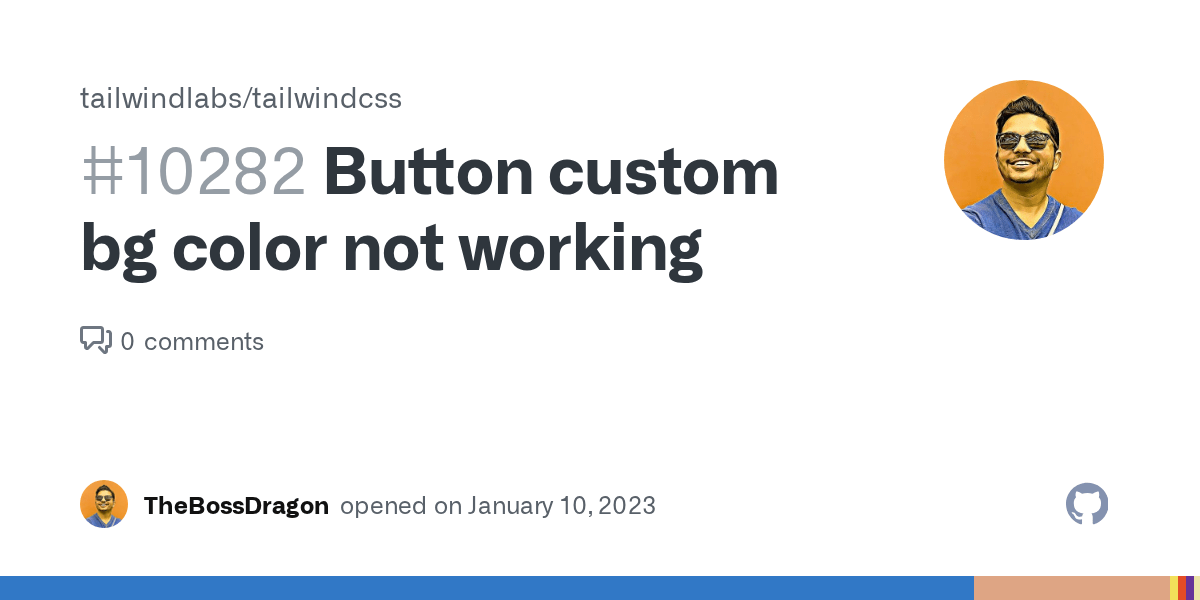 tailwindlabs/tailwindcss

#10282 Button custom bg color not working

0 comments

TheBossDragon opened on January 10, 2023